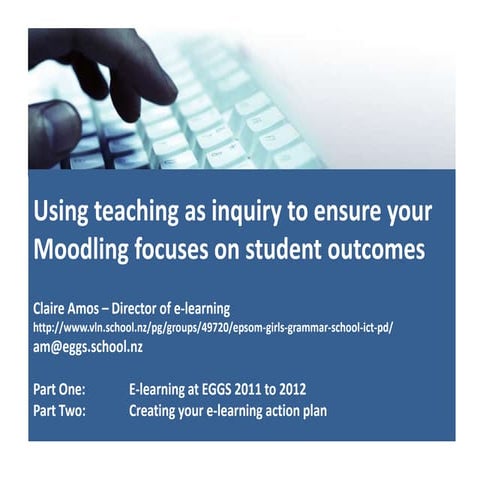 Using teaching as inquiry to ensure your Moodling focuses on student outcomes

Claire Amos – Director of e-learning
http://www.vln.school.nz/pg/groups/49720/epsom-girls-grammar-school-ict-pd/
am@eggs.school.nz

Part One: E-learning at EGGS 2011 to 2012
Part Two: Creating your e-learning action plan